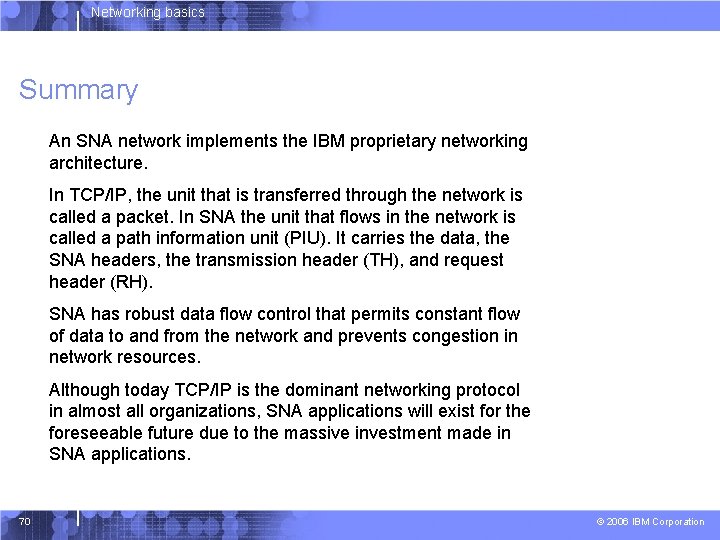 Networking basics

Summary

An SNA network implements the IBM proprietary networking architecture.

In TCP/IP, the unit that is transferred through the network is called a packet. In SNA the unit that flows in the network is called a path information unit (PIU). It carries the data, the SNA headers, the transmission header (TH), and request header (RH).

SNA has robust data flow control that permits constant flow of data to and from the network and prevents congestion in network resources.

Although today TCP/IP is the dominant networking protocol in almost all organizations, SNA applications will exist for the foreseeable future due to the massive investment made in SNA applications.

70

© 2006 IBM Corporation